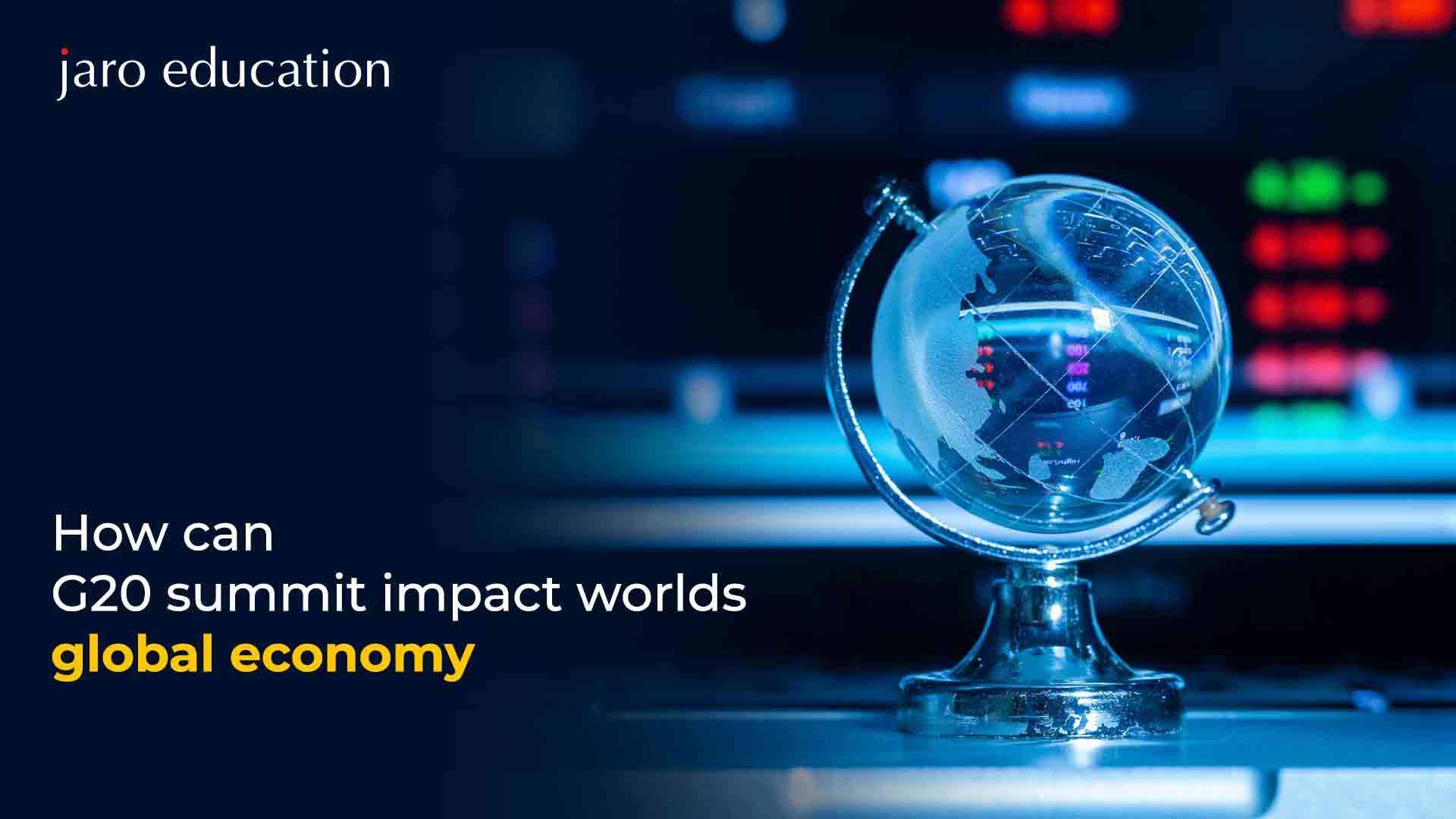 jaro education

How can
G20 summit impact worlds
global economy